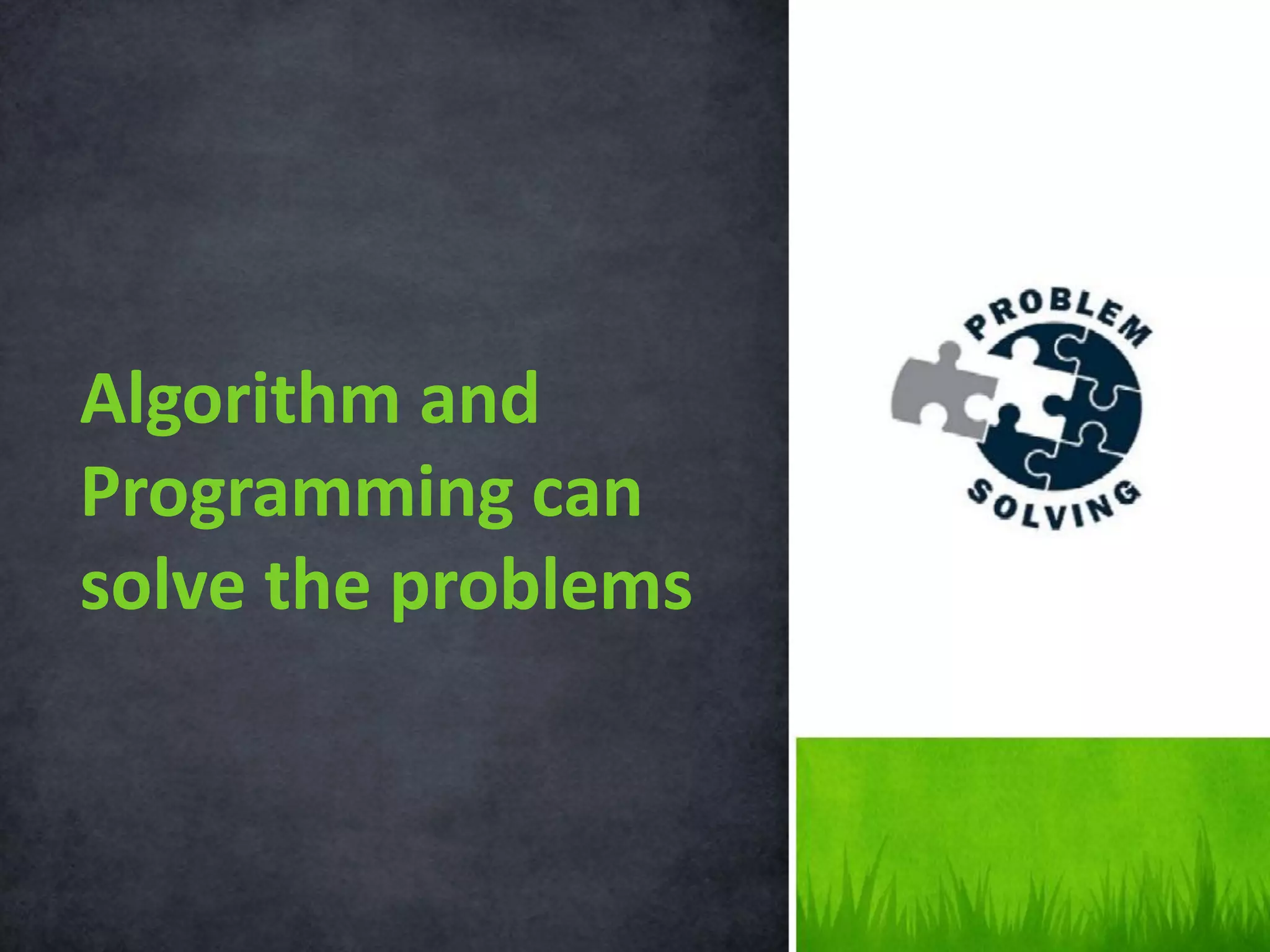 Algorithm and Programming can solve the problems

PROBLEM
SOLVING